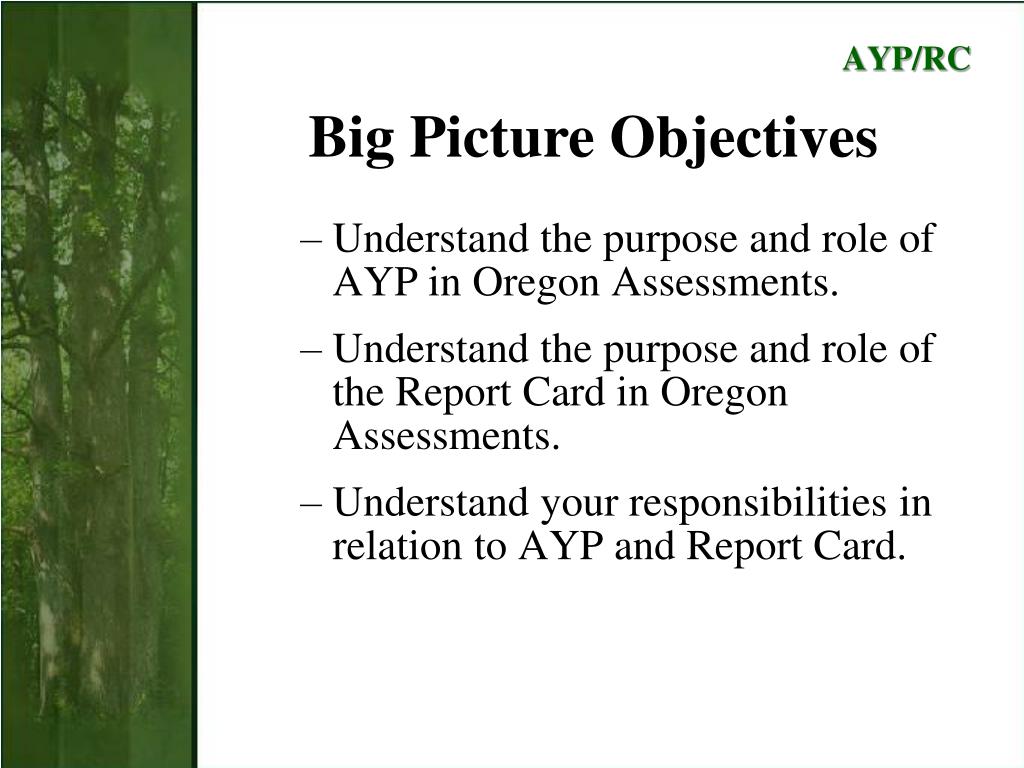 AYP/RC

Big Picture Objectives

– Understand the purpose and role of AYP in Oregon Assessments.

– Understand the purpose and role of the Report Card in Oregon Assessments.

– Understand your responsibilities in relation to AYP and Report Card.